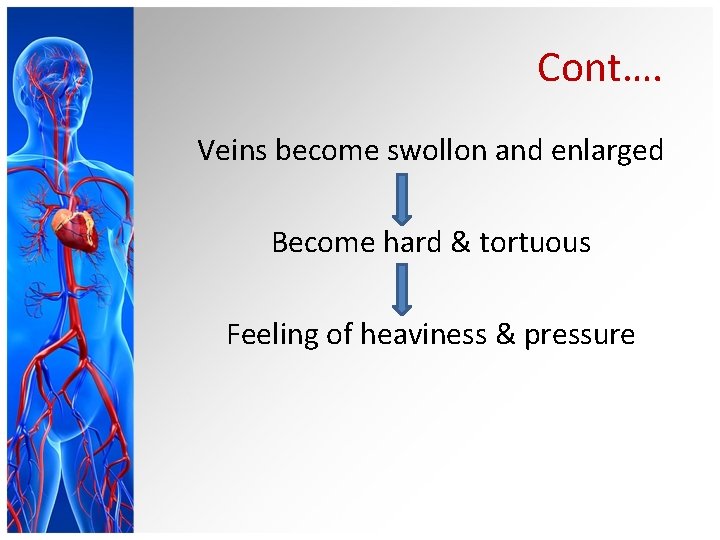 Cont….

Veins become swollon and enlarged

Become hard & tortuous

Feeling of heaviness & pressure